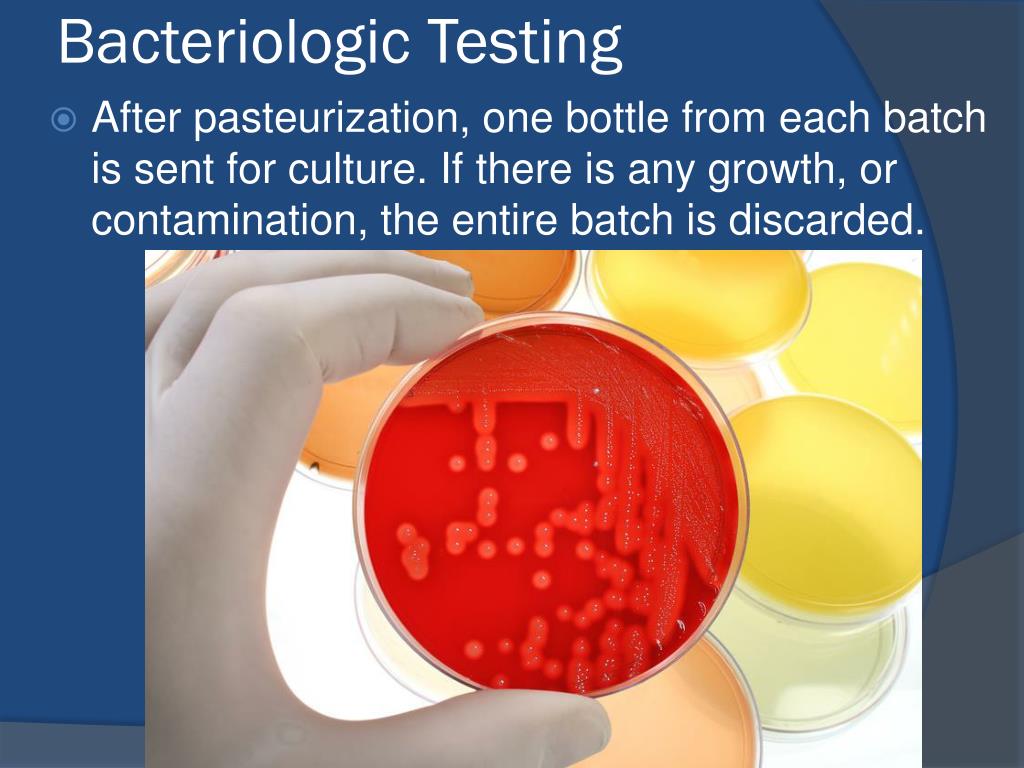 Bacteriologic Testing

After pasteurization, one bottle from each batch is sent for culture. If there is any growth, or contamination, the entire batch is discarded.